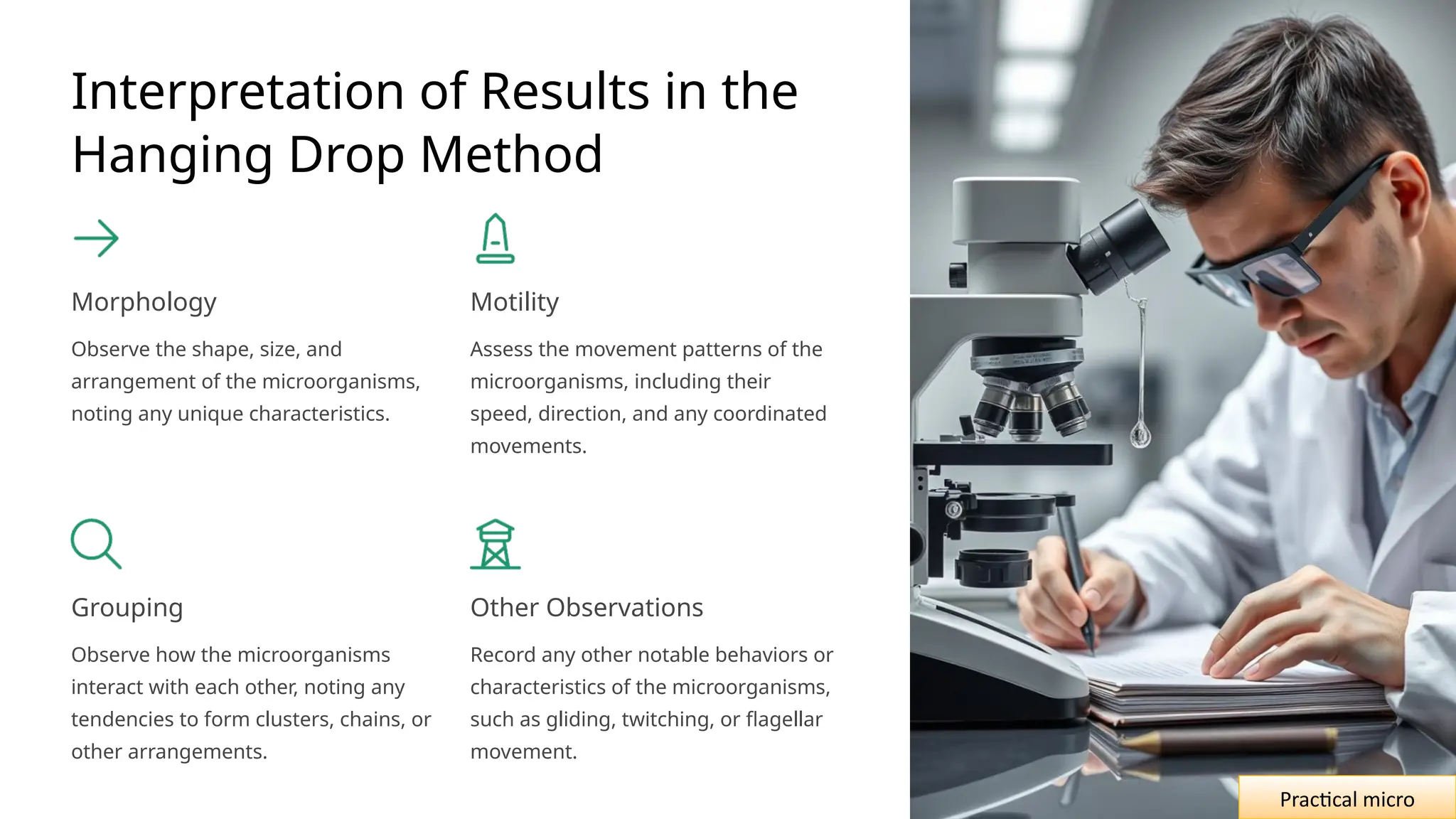 Interpretation of Results in the Hanging Drop Method

Morphology

Observe the shape, size, and arrangement of the microorganisms, noting any unique characteristics.

Motility

Assess the movement patterns of the microorganisms, including their speed, direction, and any coordinated movements.

Grouping

Observe how the microorganisms interact with each other, noting any tendencies to form clusters, chains, or other arrangements.

Other Observations

Record any other notable behaviors or characteristics of the microorganisms, such as gliding, twitching, or flagellar movement.

Practical micro